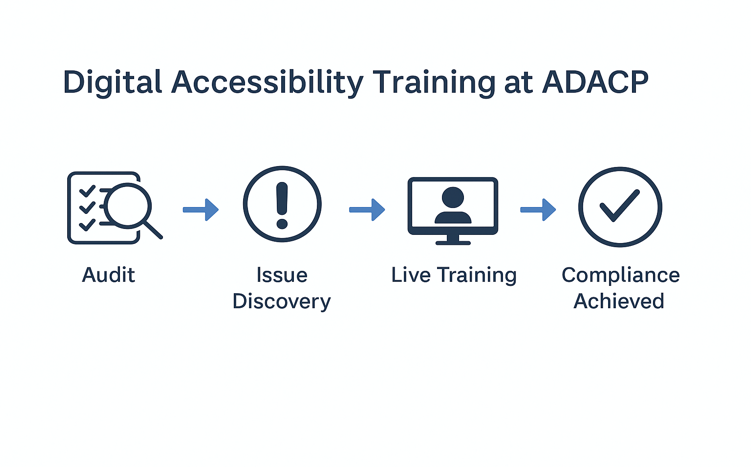 Digital Accessibility Training at ADACP

Audit

Issue Discovery

Live Training

Compliance Achieved